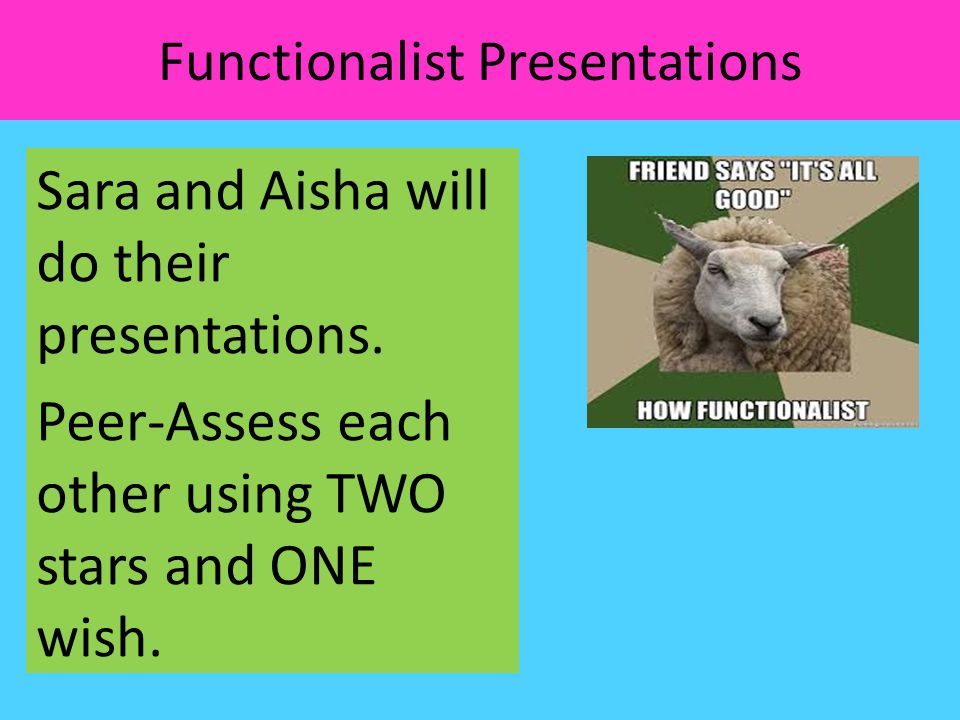 Functionalist Presentations

Sara and Aisha will do their presentations.

Peer-Assess each other using TWO stars and ONE wish.

FRIEND SAYS "IT'S ALL GOOD"

HOW FUNCTIONALIST